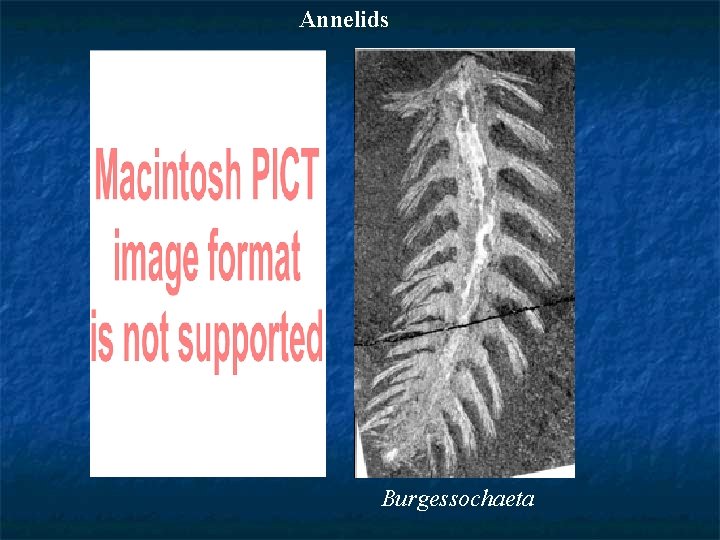 Annelids

Macintosh PICT image format is not supported

Burgessochaeta